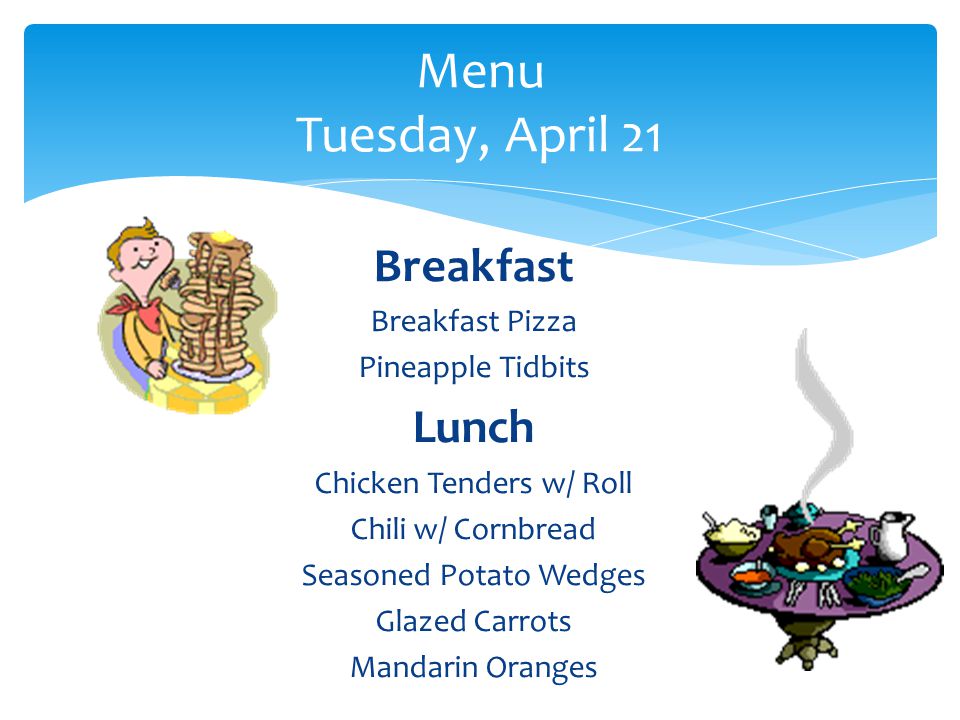 Menu
Tuesday, April 21

Breakfast

Breakfast Pizza
Pineapple Tidbits

Lunch

Chicken Tenders w/ Roll
Chili w/ Cornbread
Seasoned Potato Wedges
Glazed Carrots
Mandarin Oranges